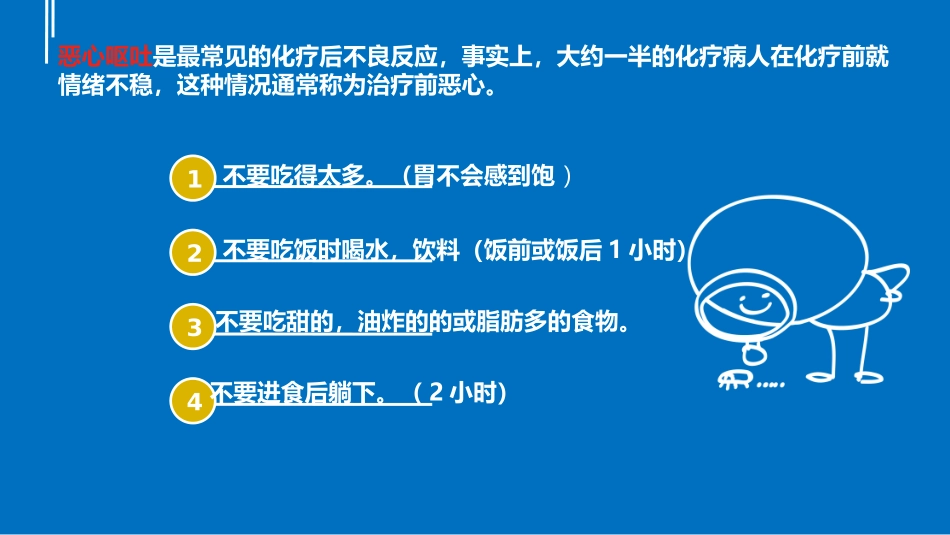 恶心呕吐是最常见的化疗后不良反应，事实上，大约一半的化疗病人在化疗前就情绪不稳，这种情况通常称为治疗前恶心。

1 不要吃得太多。（胃不会感到饱 ）

2 不要吃饭时喝水，饮料（饭前或饭后 1 小时）

3 不要吃甜的，油炸的的或脂肪多的食物。

4 不要进食后躺下。（ 2 小时）